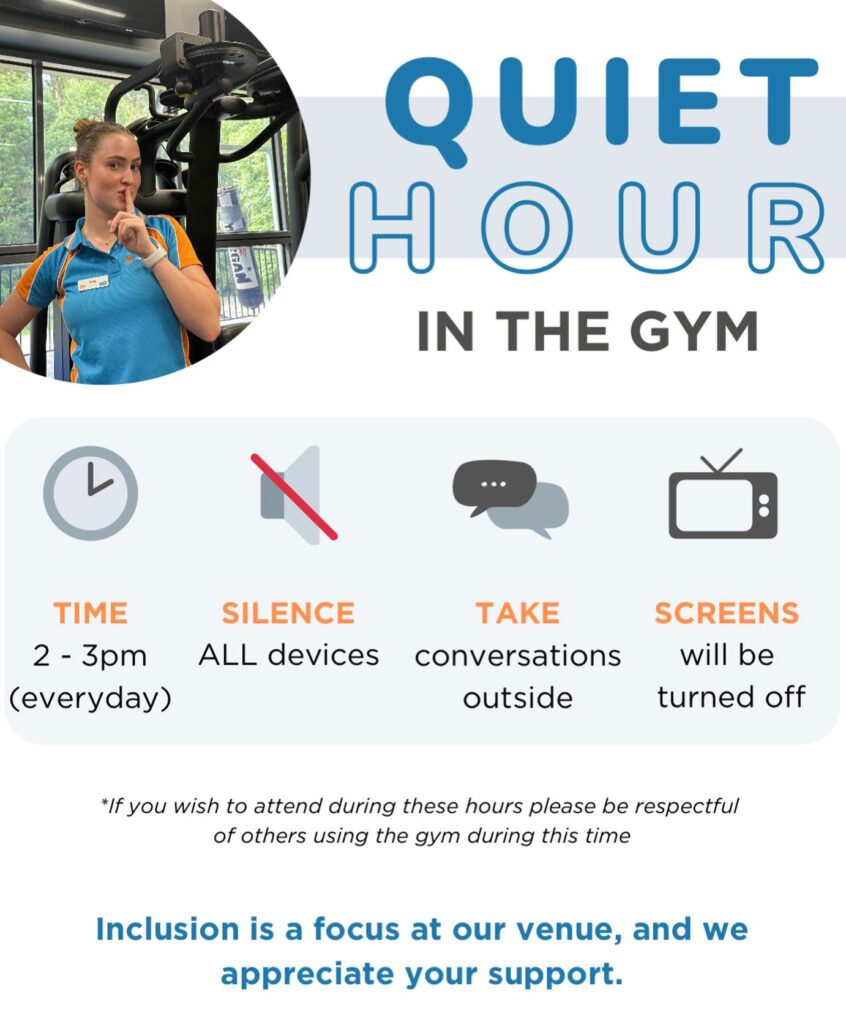 QUIET HOUR

IN THE GYM

TIME
2 - 3pm
(everyday)

SILENCE
ALL devices

TAKE
conversations
outside

SCREENS
will be
turned off

*If you wish to attend during these hours please be respectful of others using the gym during this time

Inclusion is a focus at our venue, and we appreciate your support.